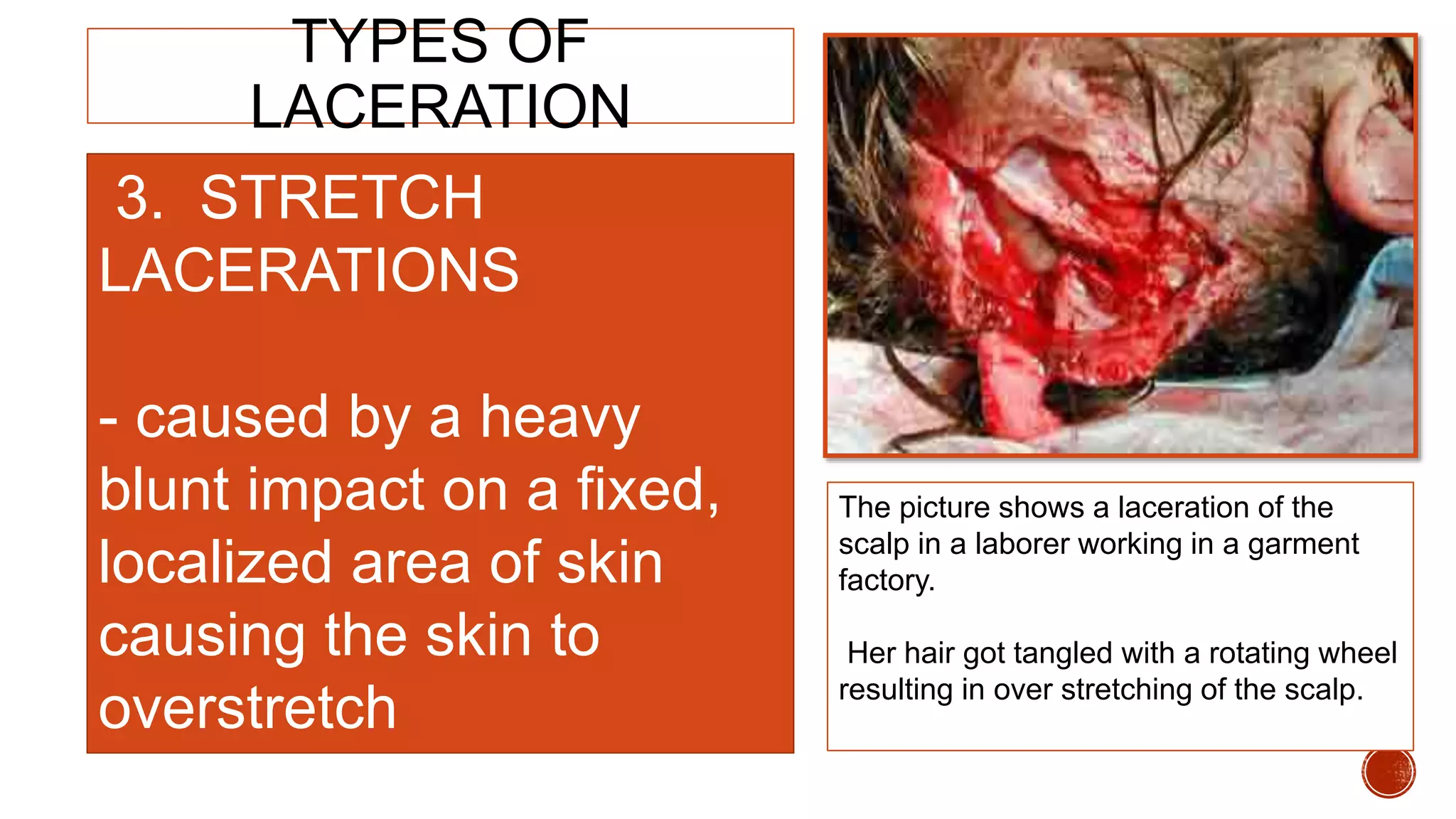 TYPES OF LACERATION

3. STRETCH LACERATIONS

- caused by a heavy blunt impact on a fixed, localized area of skin causing the skin to overstretch

The picture shows a laceration of the scalp in a laborer working in a garment factory.

Her hair got tangled with a rotating wheel resulting in over stretching of the scalp.